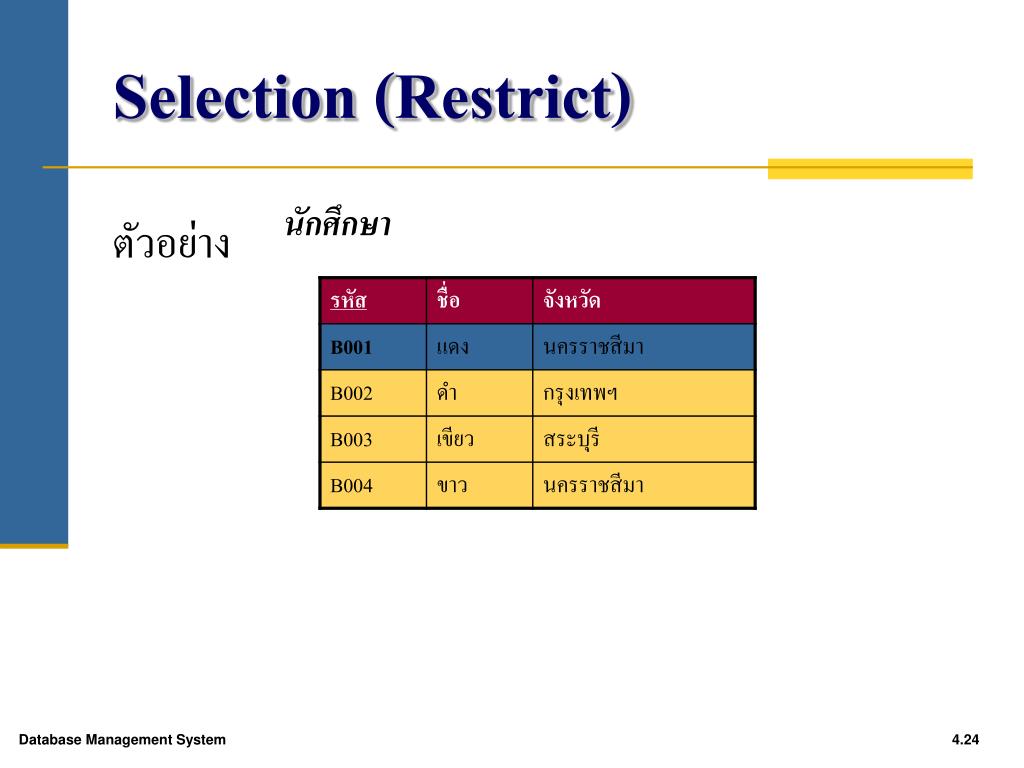 Selection (Restrict)

ตัวอย่าง

นักศึกษา

| รหัส | ชื่อ | จังหวัด |
|---|---|---|
| B001 | แดง | นครราชสีมา |
| B002 | ดำ | กรุงเทพฯ |
| B003 | เขียว | สระบุรี |
| B004 | ขาว | นครราชสีมา |

Database Management System

4.24